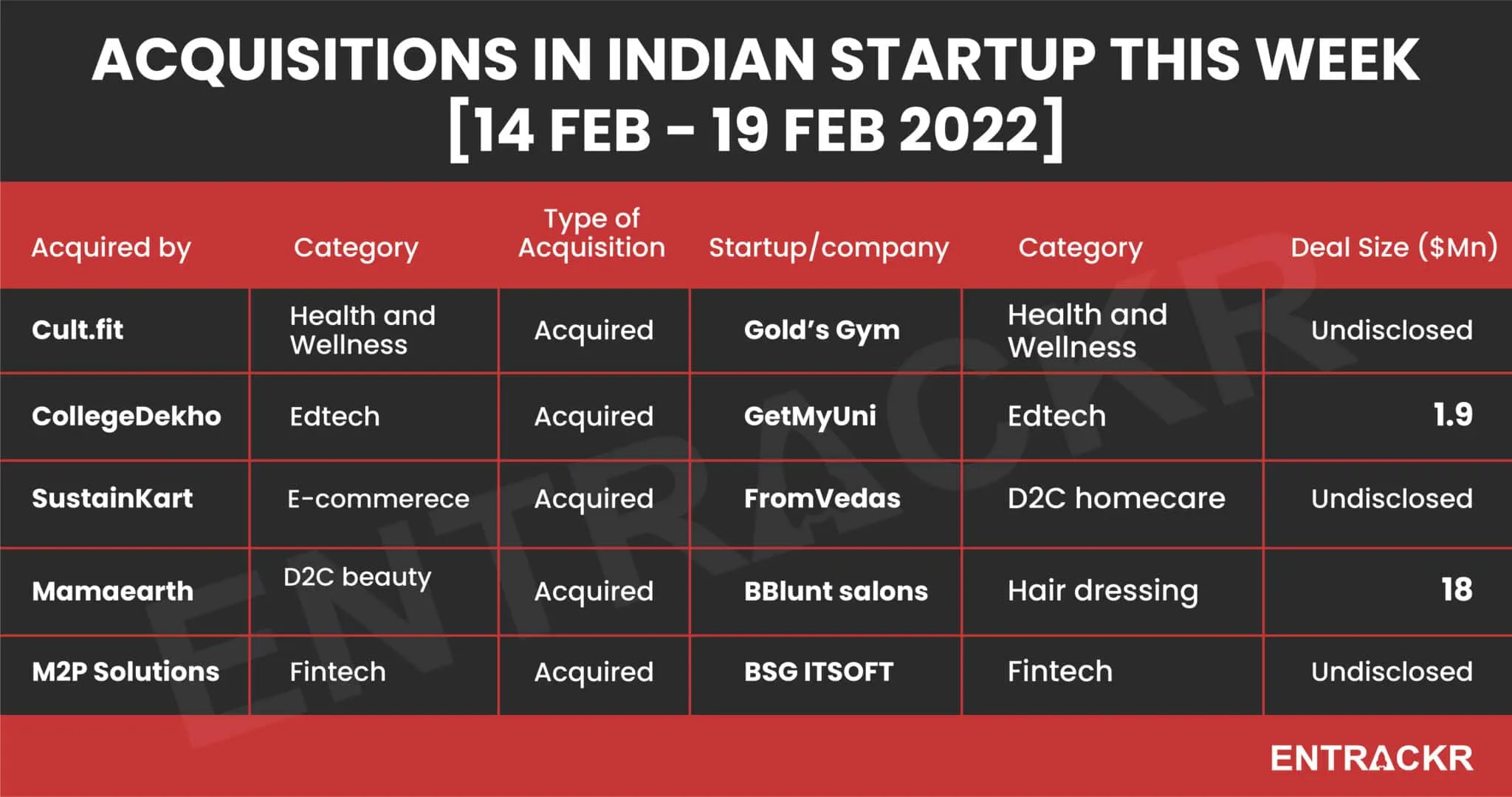 ACQUISITIONS IN INDIAN STARTUP THIS WEEK [14 FEB – 19 FEB 2022]

| Acquired by | Category | Type of Acquisition | Startup/company | Category | Deal Size ($Mn) |
|---|---|---|---|---|---|
| Cult.fit | Health and Wellness | Acquired | Gold's Gym | Health and Wellness | Undisclosed |
| CollegeDekho | Edtech | Acquired | GetMyUni | Edtech | 1.9 |
| SustainKart | E-commerece | Acquired | FromVedas | D2C homecare | Undisclosed |
| Mamaearth | D2C beauty | Acquired | BBlunt salons | Hair dressing | 18 |
| M2P Solutions | Fintech | Acquired | BSG ITSOFT | Fintech | Undisclosed |

ENTRACKR

ENTRACKR